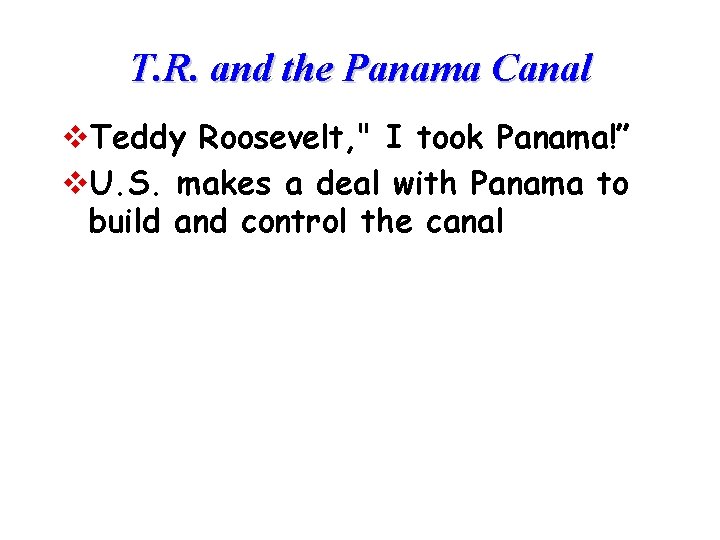 T.R. and the Panama Canal

❖Teddy Roosevelt," I took Panama!”

❖U.S. makes a deal with Panama to build and control the canal